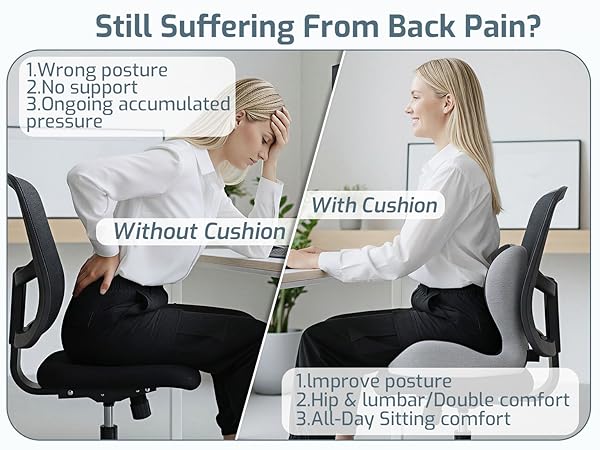 Still Suffering From Back Pain?

1.Wrong posture
2.No support
3.Ongoing accumulated pressure

Without Cushion

With Cushion

1.lmprove posture
2.Hip & lumbar/Double comfort
3.All-Day Sitting comfort